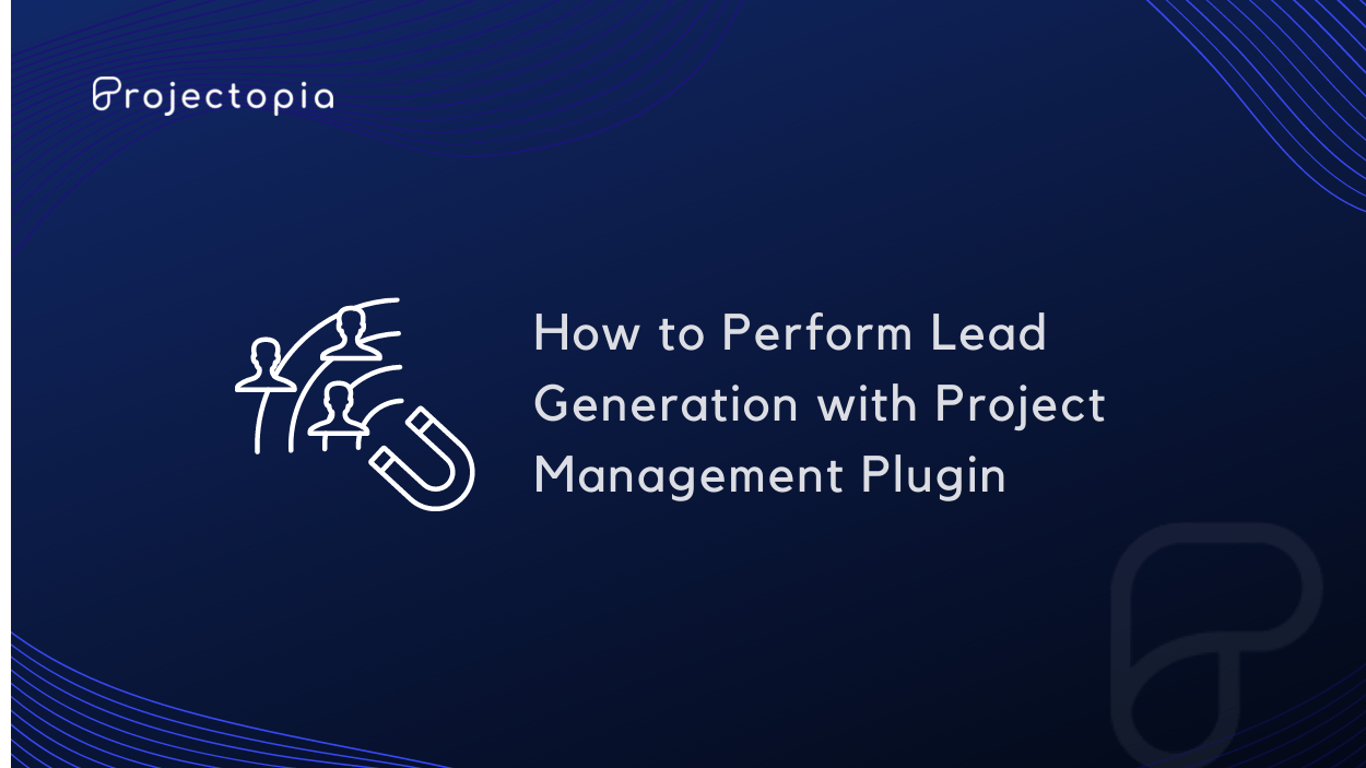 Projectopia

How to Perform Lead Generation with Project Management Plugin